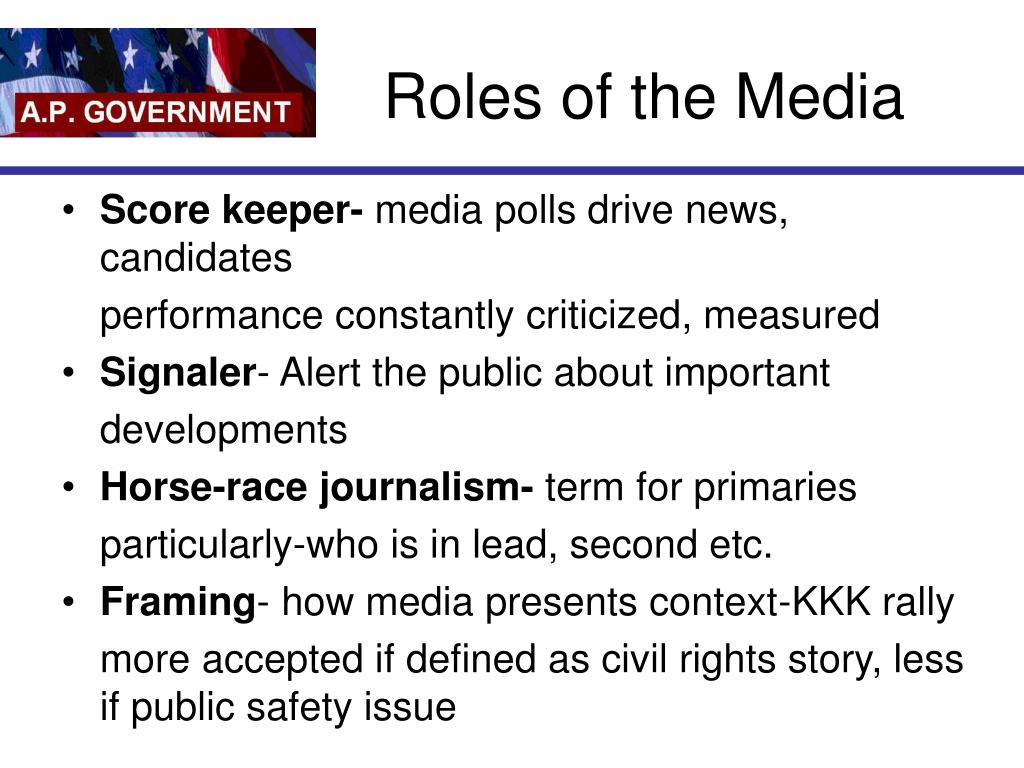 A.P. GOVERNMENT

Roles of the Media

• Score keeper- media polls drive news, candidates
performance constantly criticized, measured
• Signaler- Alert the public about important developments
• Horse-race journalism- term for primaries particularly-who is in lead, second etc.
• Framing- how media presents context-KKK rally more accepted if defined as civil rights story, less if public safety issue